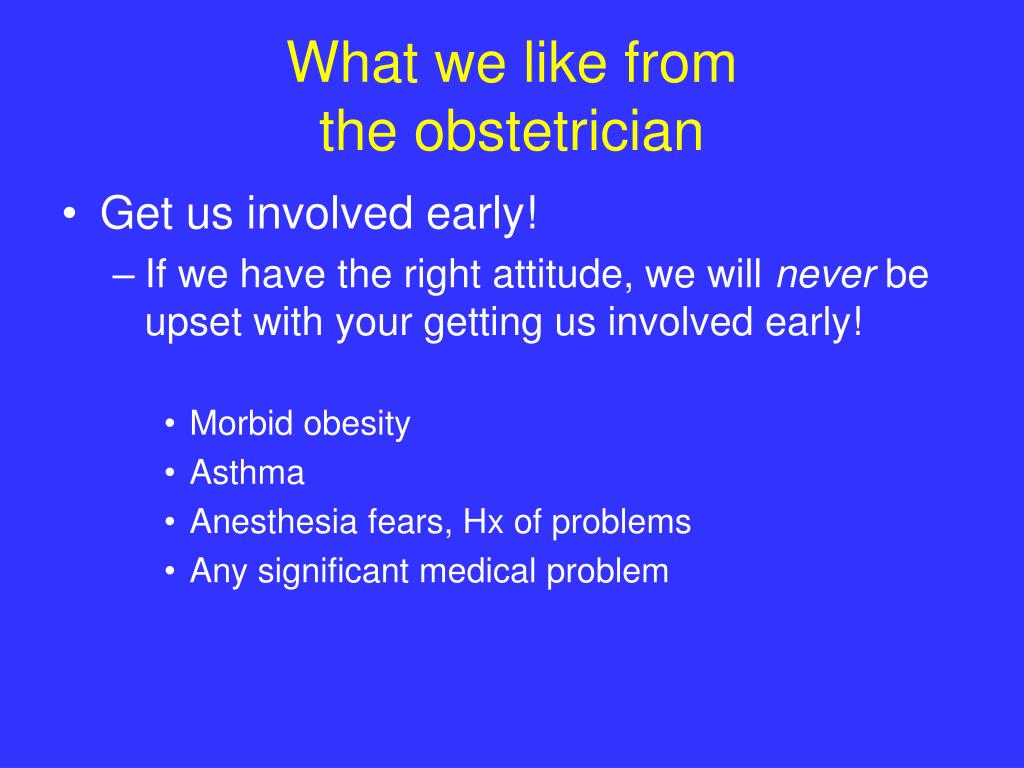 What we like from the obstetrician

• Get us involved early!
– If we have the right attitude, we will never be upset with your getting us involved early!
• Morbid obesity
• Asthma
• Anesthesia fears, Hx of problems
• Any significant medical problem